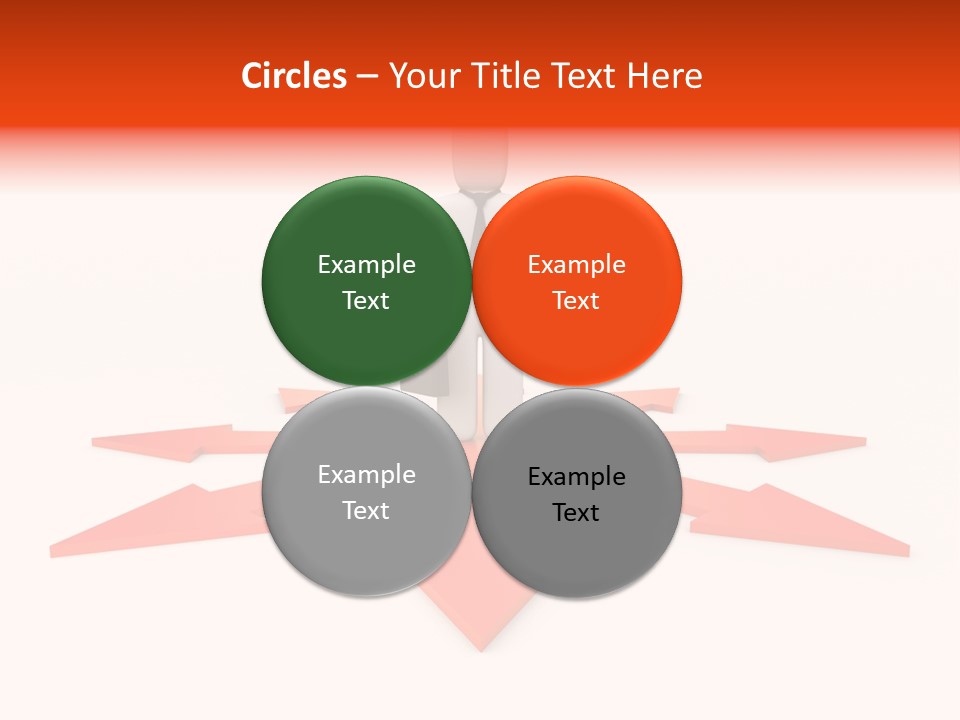 Circles – Your Title Text Here

Example Text

Example Text

Example Text

Example Text